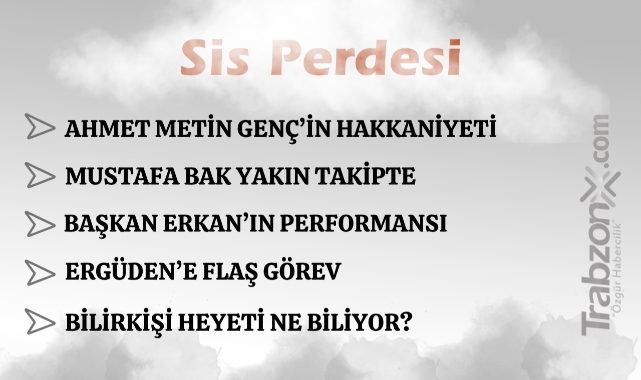 Sis Perdesi

AHMET METİN GENÇ'İN HAKKANİYETİ

MUSTAFA BAK YAKIN TAKİPTE

BAŞKAN ERKAN'IN PERFORMANSI

ERGÜDEN'E FLAŞ GÖREV

BİLİRKİŞİ HEYETİ NE BİLİYOR?

TrabzonX.com
"Özgür Habercilik"